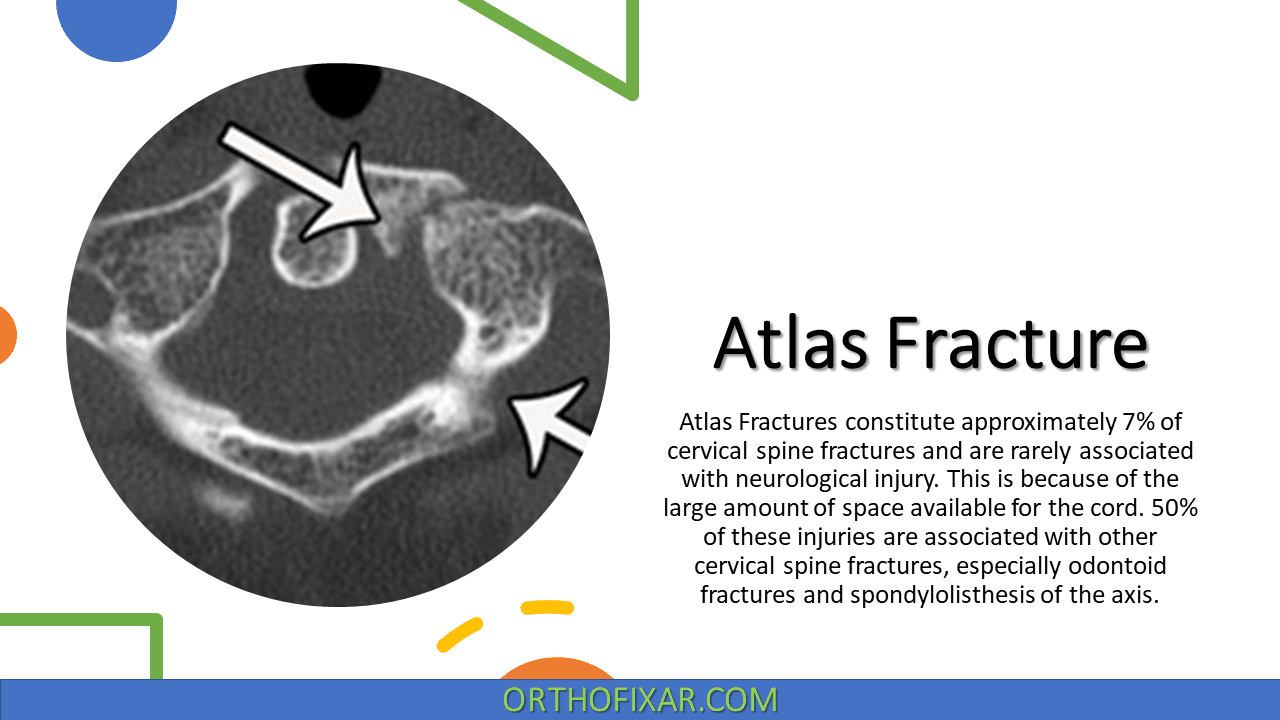 Atlas Fracture

Atlas Fractures constitute approximately 7% of cervical spine fractures and are rarely associated with neurological injury. This is because of the large amount of space available for the cord. 50% of these injuries are associated with other cervical spine fractures, especially odontoid fractures and spondylolisthesis of the axis.

ORTHOFIXAR.COM